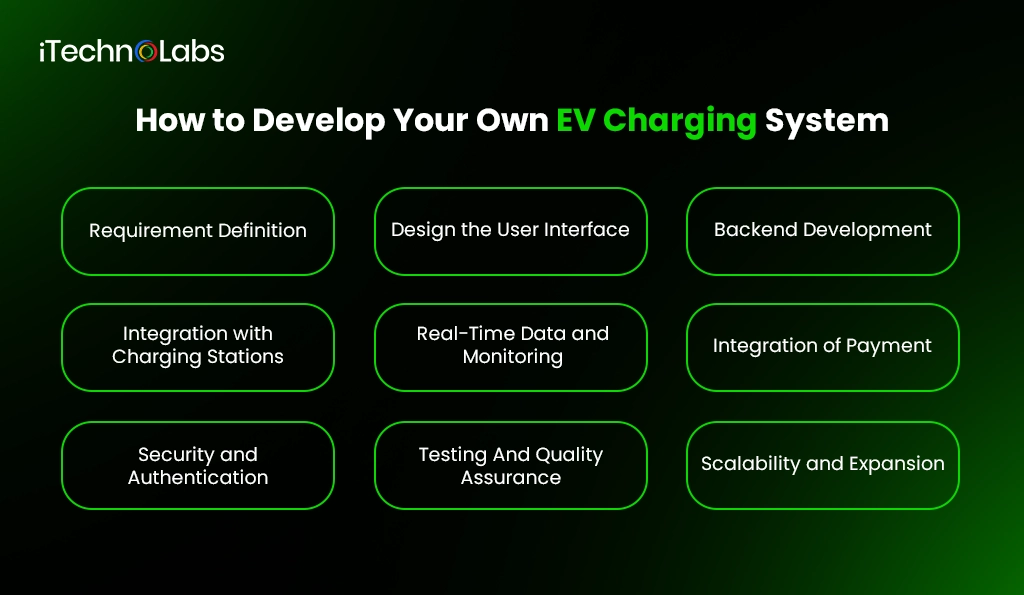 iTechnoLabs

How to Develop Your Own EV Charging System

Requirement Definition

Design the User Interface

Backend Development

Integration with Charging Stations

Real-Time Data and Monitoring

Integration of Payment

Security and Authentication

Testing And Quality Assurance

Scalability and Expansion